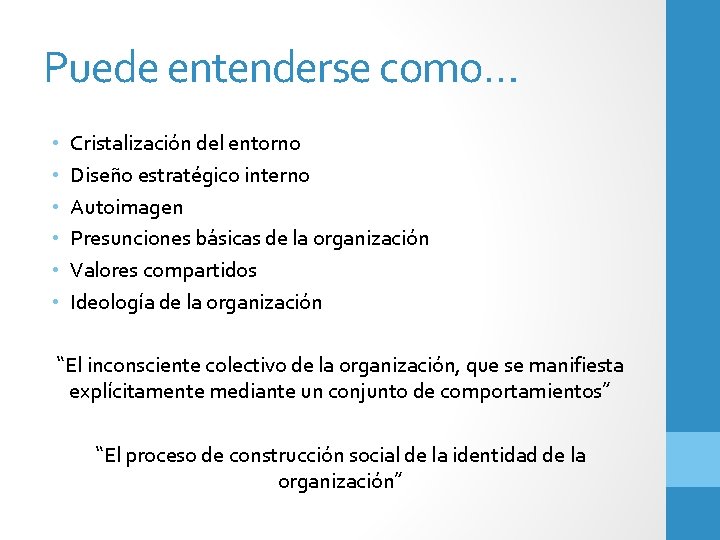 Puede entenderse como…

• Cristalización del entorno
• Diseño estratégico interno
• Autoimagen
• Presunciones básicas de la organización
• Valores compartidos
• Ideología de la organización

“El inconsciente colectivo de la organización, que se manifiesta explícitamente mediante un conjunto de comportamientos”

“El proceso de construcción social de la identidad de la organización”